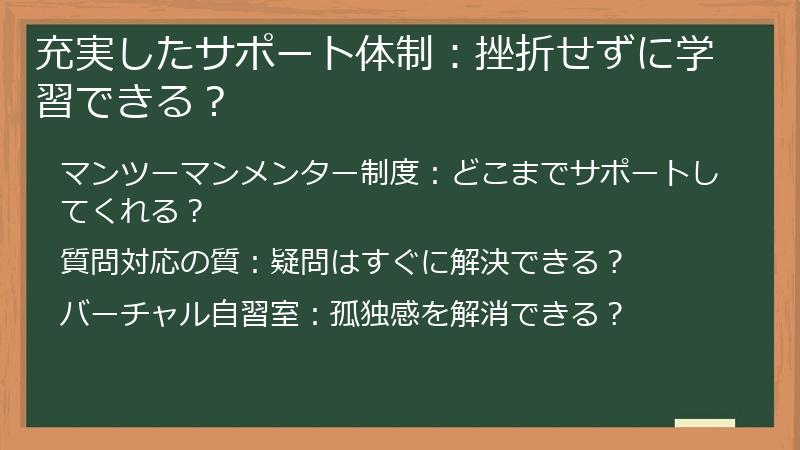 充実したサポート体制：挫折せずに学習できる？

マンツーマンメンター制度：どこまでサポートしてくれる？

質問対応の質：疑問はすぐに解決できる？

バーチャル自習室：孤独感を解消できる？